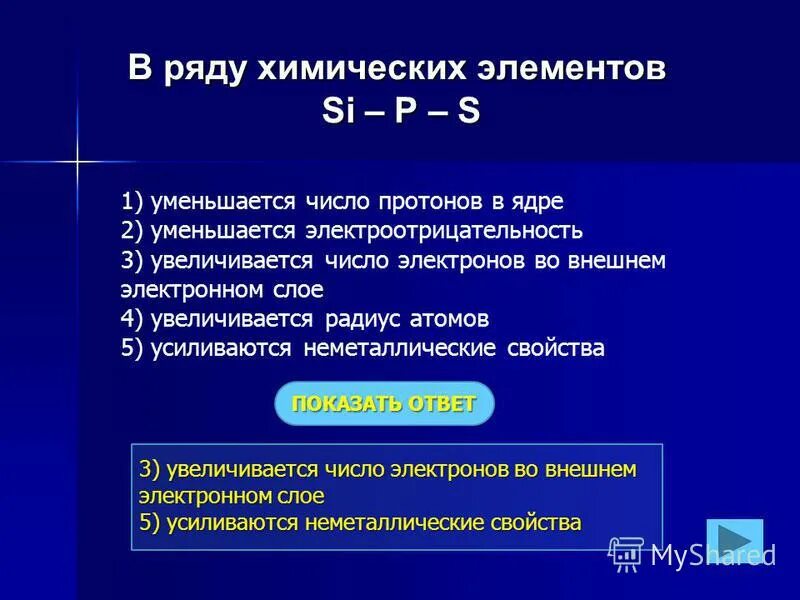 В ряду химических элементов
Si – P – S

1) уменьшается число протонов в ядре
2) уменьшается электроотрицательность
3) увеличивается число электронов во внешнем электронном слое
4) увеличивается радиус атомов
5) усиливаются неметаллические свойства

ПОКАЗАТЬ ОТВЕТ

3) увеличивается число электронов во внешнем электронном слое
5) усиливаются неметаллические свойства

MyShared